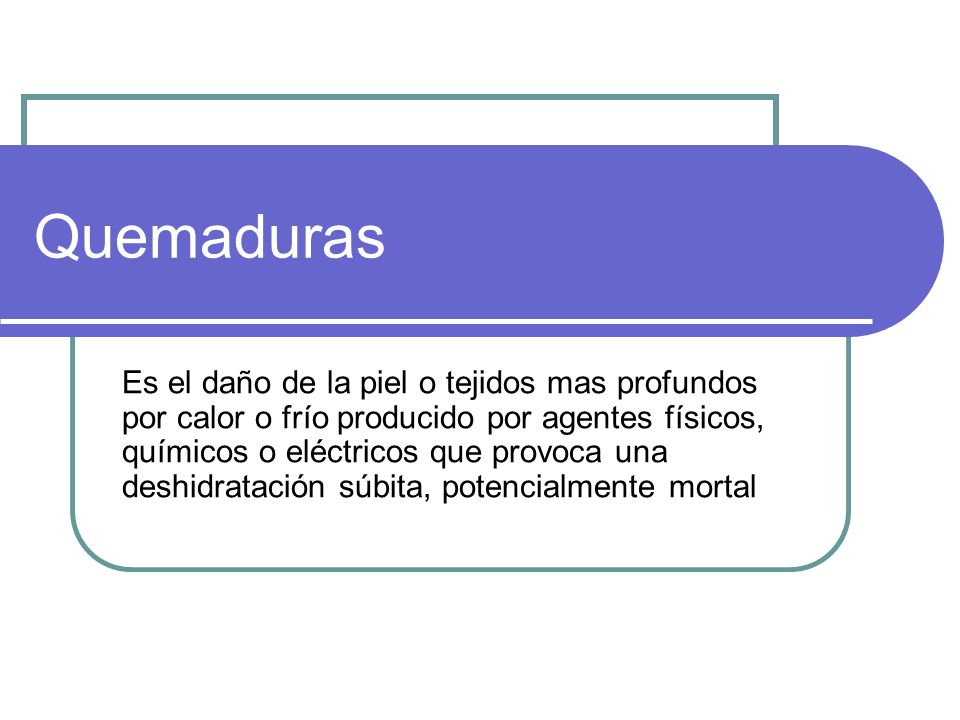 Quemaduras

Es el daño de la piel o tejidos mas profundos por calor o frío producido por agentes físicos, químicos o eléctricos que provoca una deshidratación súbita, potencialmente mortal